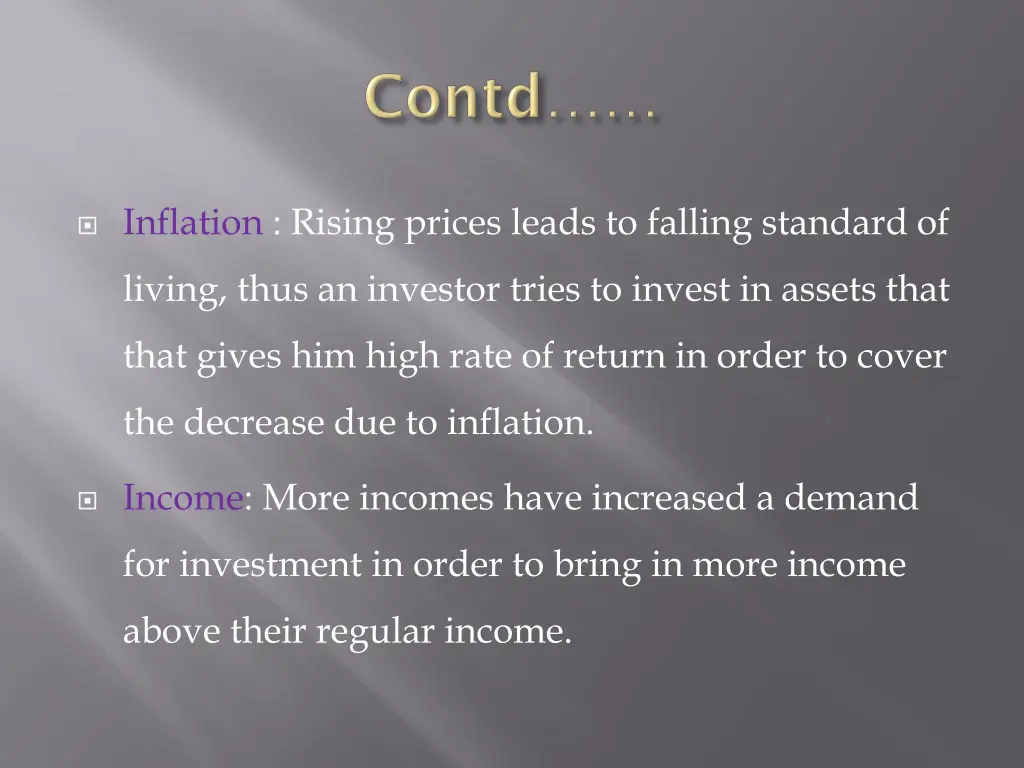 Contd……

Inflation : Rising prices leads to falling standard of living, thus an investor tries to invest in assets that that gives him high rate of return in order to cover the decrease due to inflation.

Income: More incomes have increased a demand for investment in order to bring in more income above their regular income.